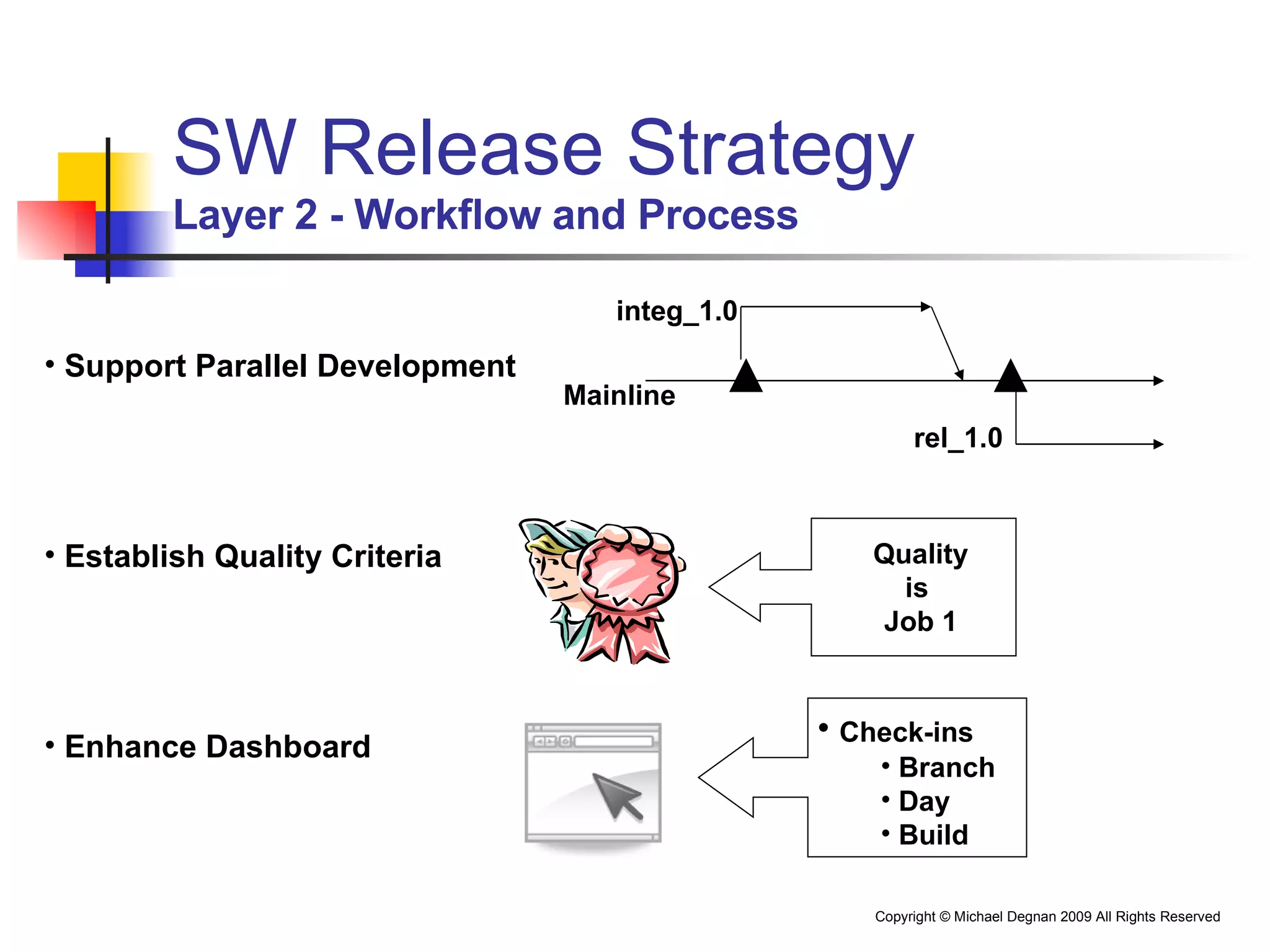 SW Release Strategy
Layer 2 - Workflow and Process

• Support Parallel Development

integ_1.0
Mainline
rel_1.0

• Establish Quality Criteria

Quality
is
Job 1

• Enhance Dashboard

• Check-ins
• Branch
• Day
• Build

Copyright © Michael Degnan 2009 All Rights Reserved